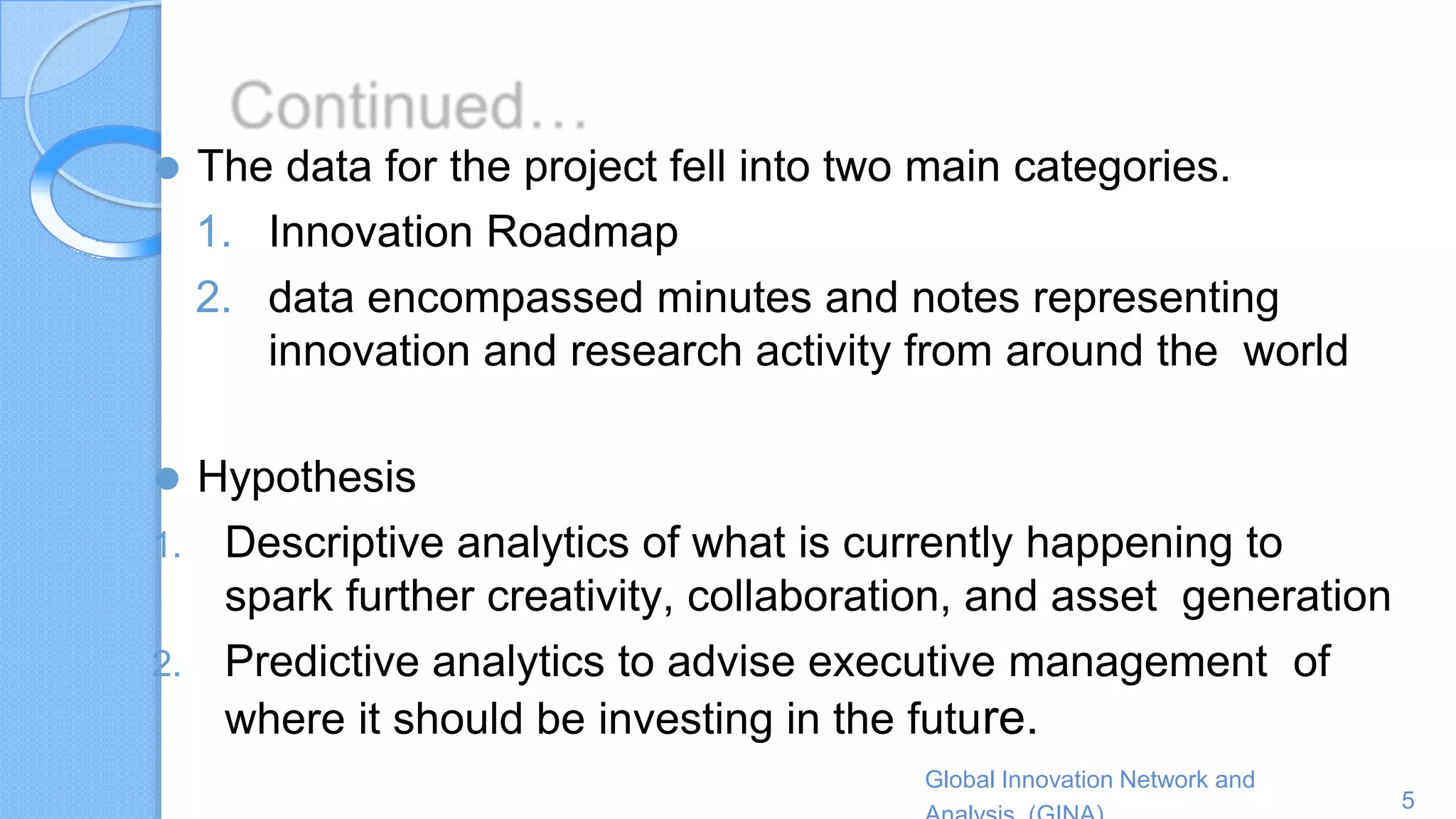 Continued…

The data for the project fell into two main categories.

1. Innovation Roadmap
2. data encompassed minutes and notes representing innovation and research activity from around the world

Hypothesis

1. Descriptive analytics of what is currently happening to spark further creativity, collaboration, and asset generation
2. Predictive analytics to advise executive management of where it should be investing in the future.

Global Innovation Network and Analysis (GINA)

5